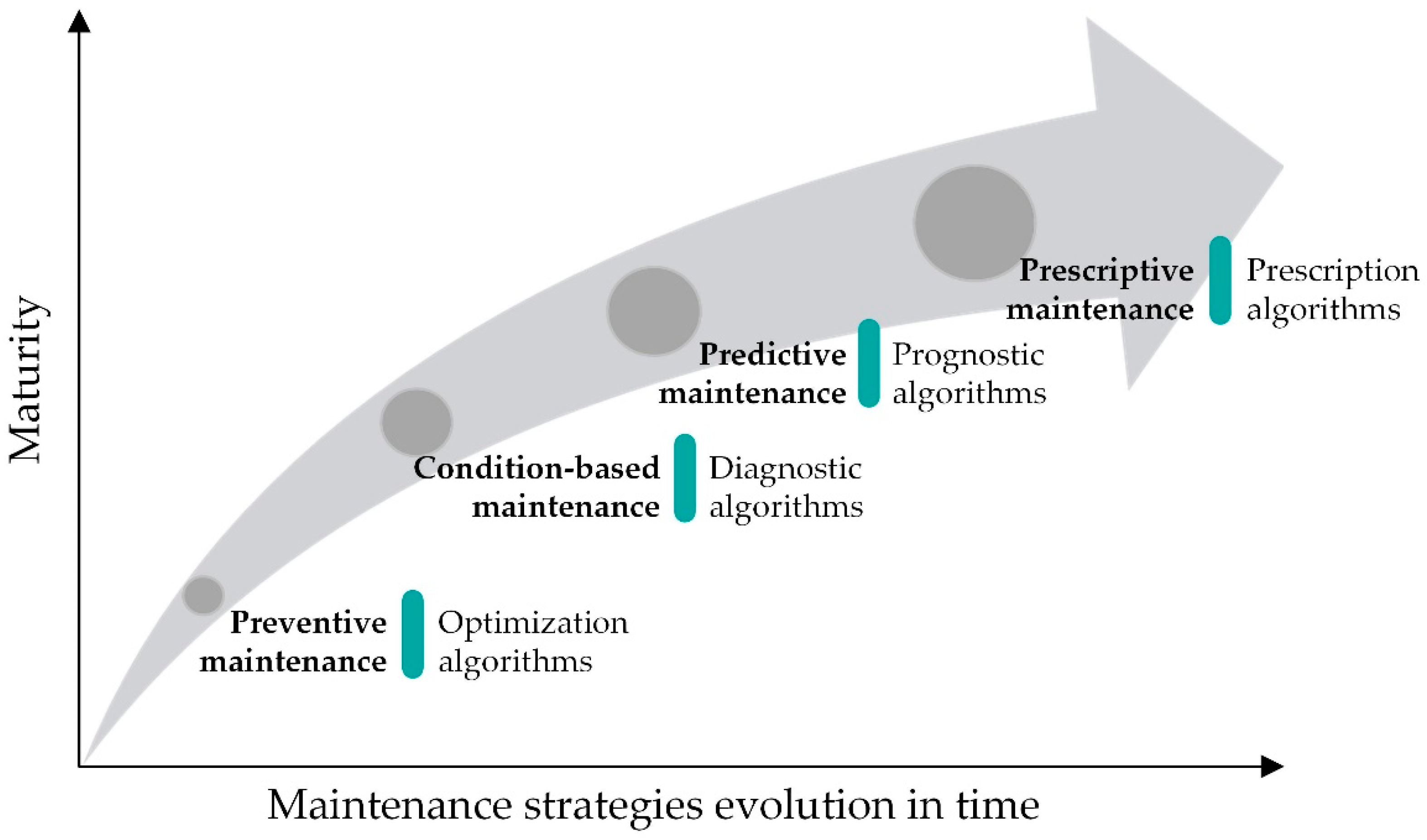 Maturity

Prescriptive maintenance

Prescription algorithms

Predictive maintenance

Prognostic algorithms

Condition-based maintenance

Diagnostic algorithms

Preventive maintenance

Optimization algorithms

Maintenance strategies evolution in time